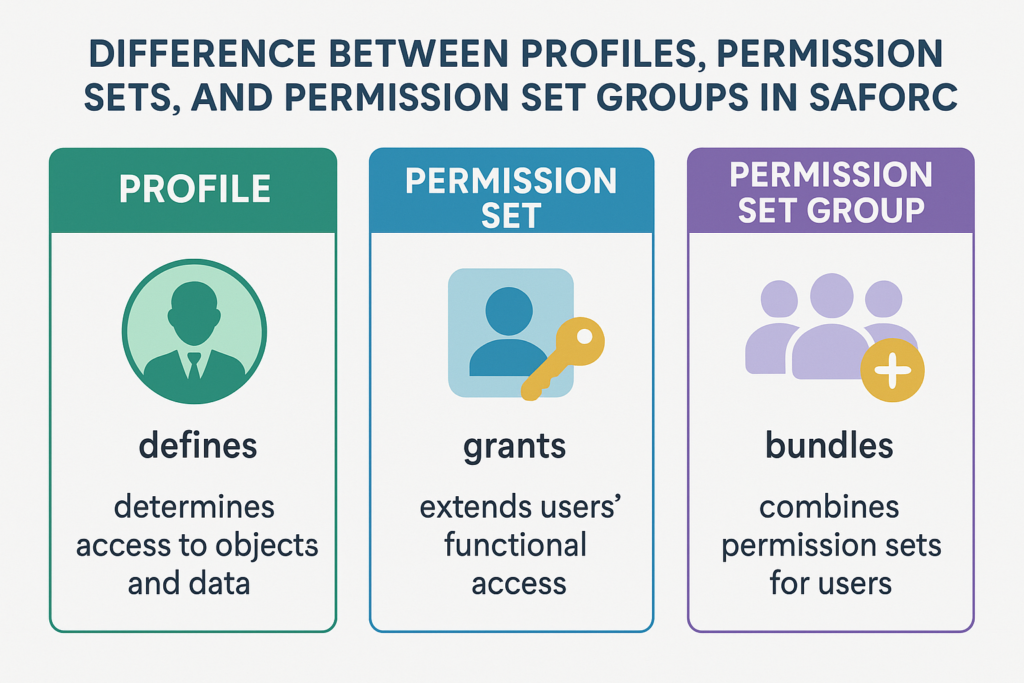 DIFFERENCE BETWEEN PROFILES, PERMISSION SETS, AND PERMISSION SET GROUPS IN SAFORC

PROFILE

defines

determines access to objects and data

PERMISSION SET

grants

extends users' functional access

PERMISSION SET GROUP

bundles

combines permission sets for users